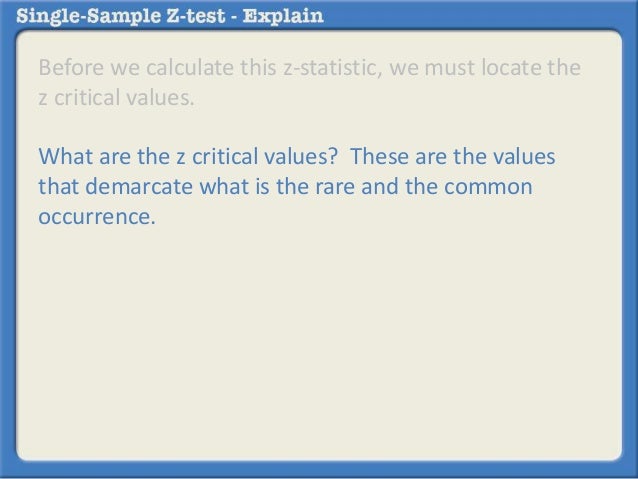 Single-Sample Z-test - Explain

Before we calculate this z-statistic, we must locate the z critical values.

What are the z critical values? These are the values that demarcate what is the rare and the common occurrence.